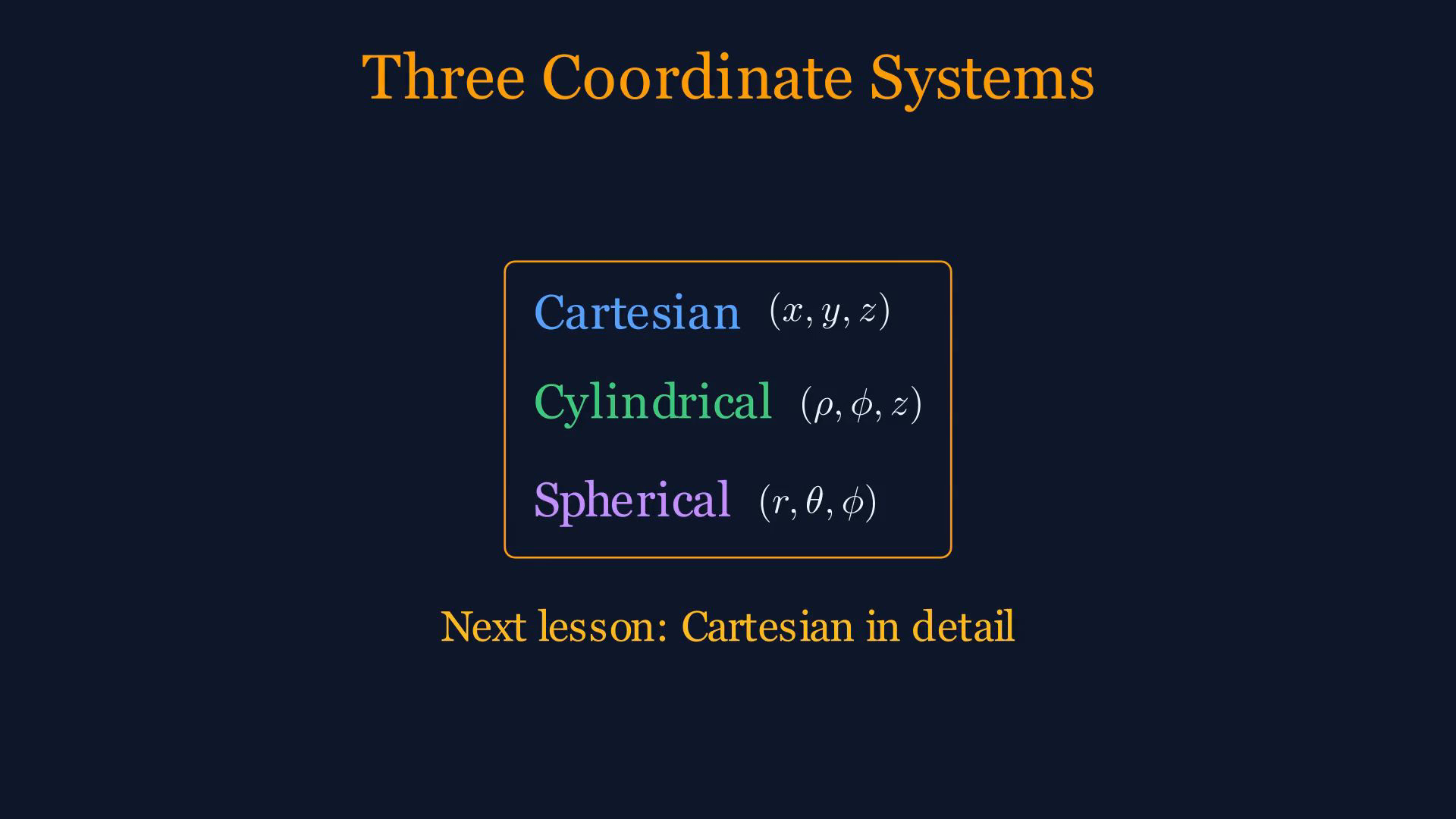 Three Coordinate Systems

Cartesian $(x, y, z)$

Cylindrical $(\rho, \phi, z)$

Spherical $(r, \theta, \phi)$

Next lesson: Cartesian in detail